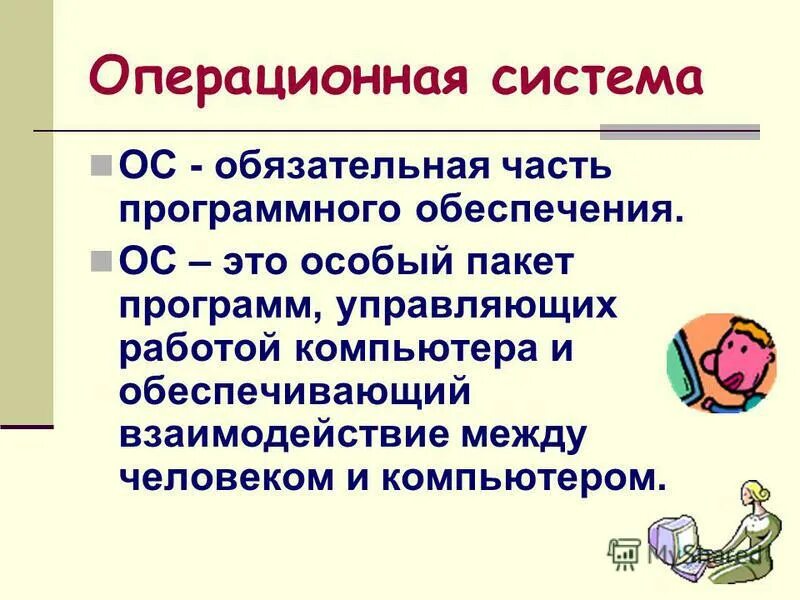 Операционная система

ОС - обязательная часть программного обеспечения.

ОС – это особый пакет программ, управляющих работой компьютера и обеспечивающий взаимодействие между человеком и компьютером.

MyShared